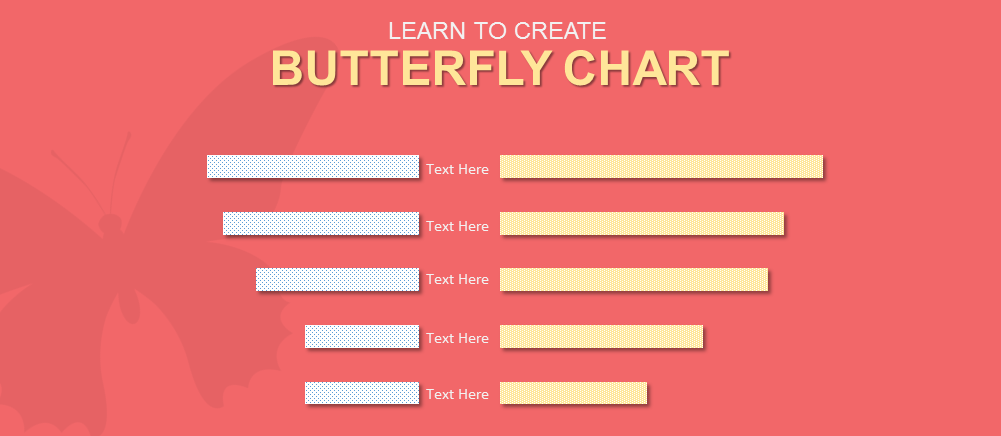 LEARN TO CREATE
BUTTERFLY CHART

Text Here
Text Here
Text Here
Text Here
Text Here